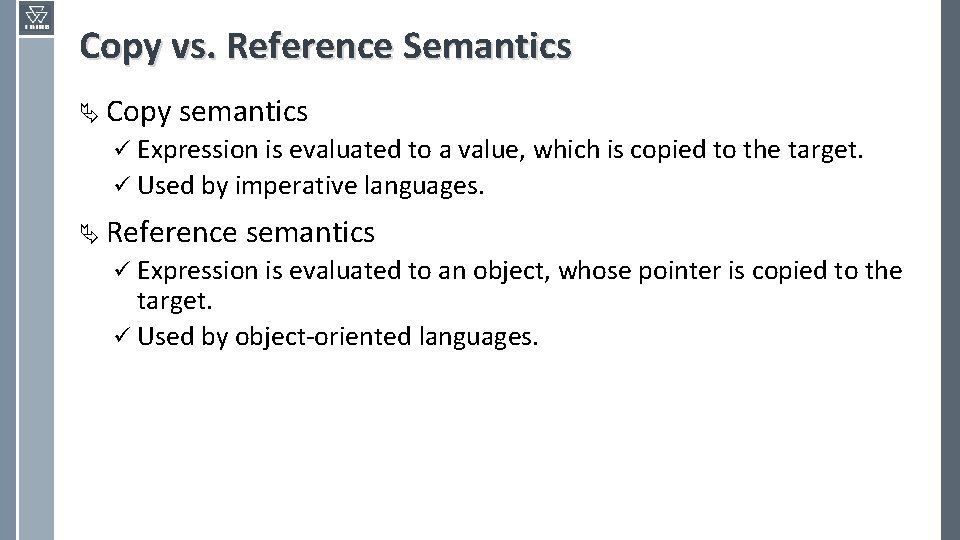 Copy vs. Reference Semantics

Copy semantics

✓ Expression is evaluated to a value, which is copied to the target.

✓ Used by imperative languages.

Reference semantics

✓ Expression is evaluated to an object, whose pointer is copied to the target.

✓ Used by object-oriented languages.